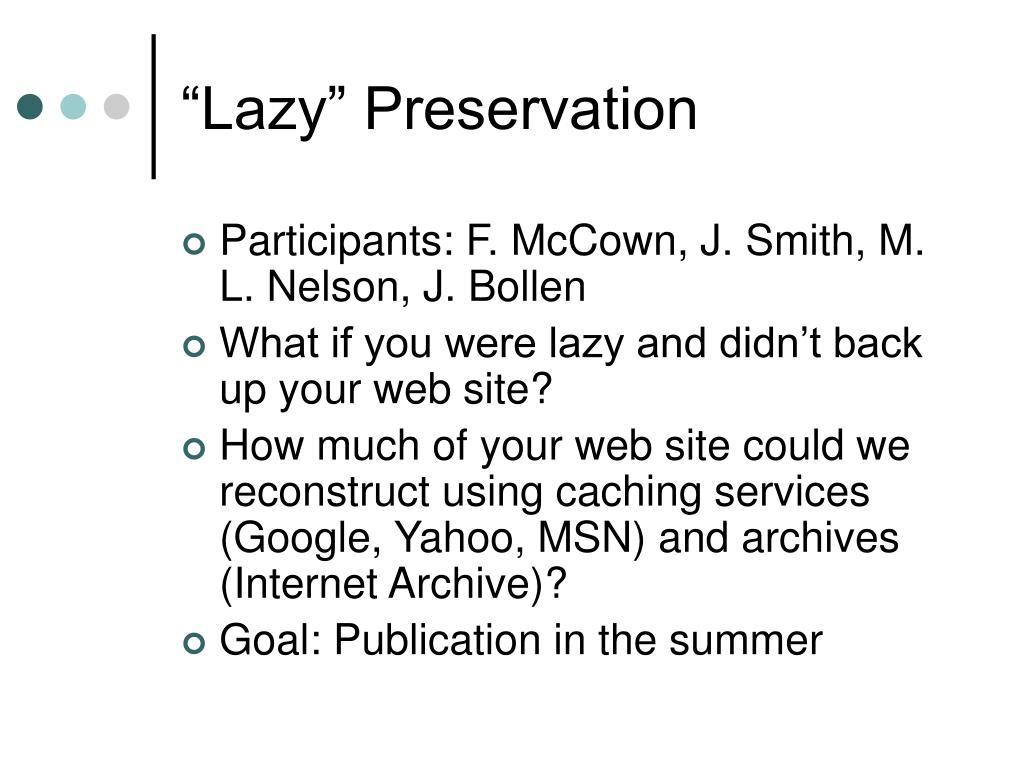 “Lazy” Preservation

Participants: F. McCown, J. Smith, M. L. Nelson, J. Bollen

What if you were lazy and didn’t back up your web site?

How much of your web site could we reconstruct using caching services (Google, Yahoo, MSN) and archives (Internet Archive)?

Goal: Publication in the summer